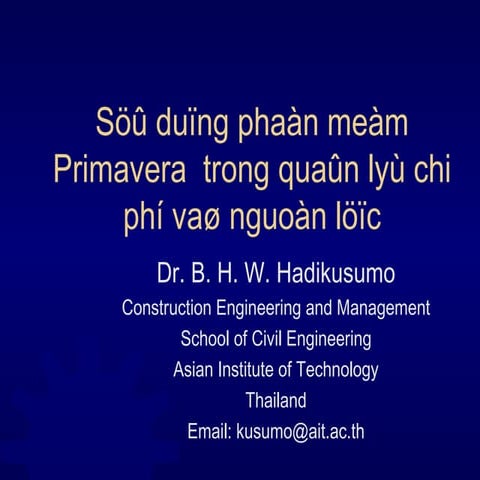 Söû duïng phaàn meàm Primavera trong quaûn lyù chi phí vaø nguoàn löïc

Dr. B. H. W. Hadikusumo

Construction Engineering and Management
School of Civil Engineering
Asian Institute of Technology
Thailand
Email: kusumo@ait.ac.th